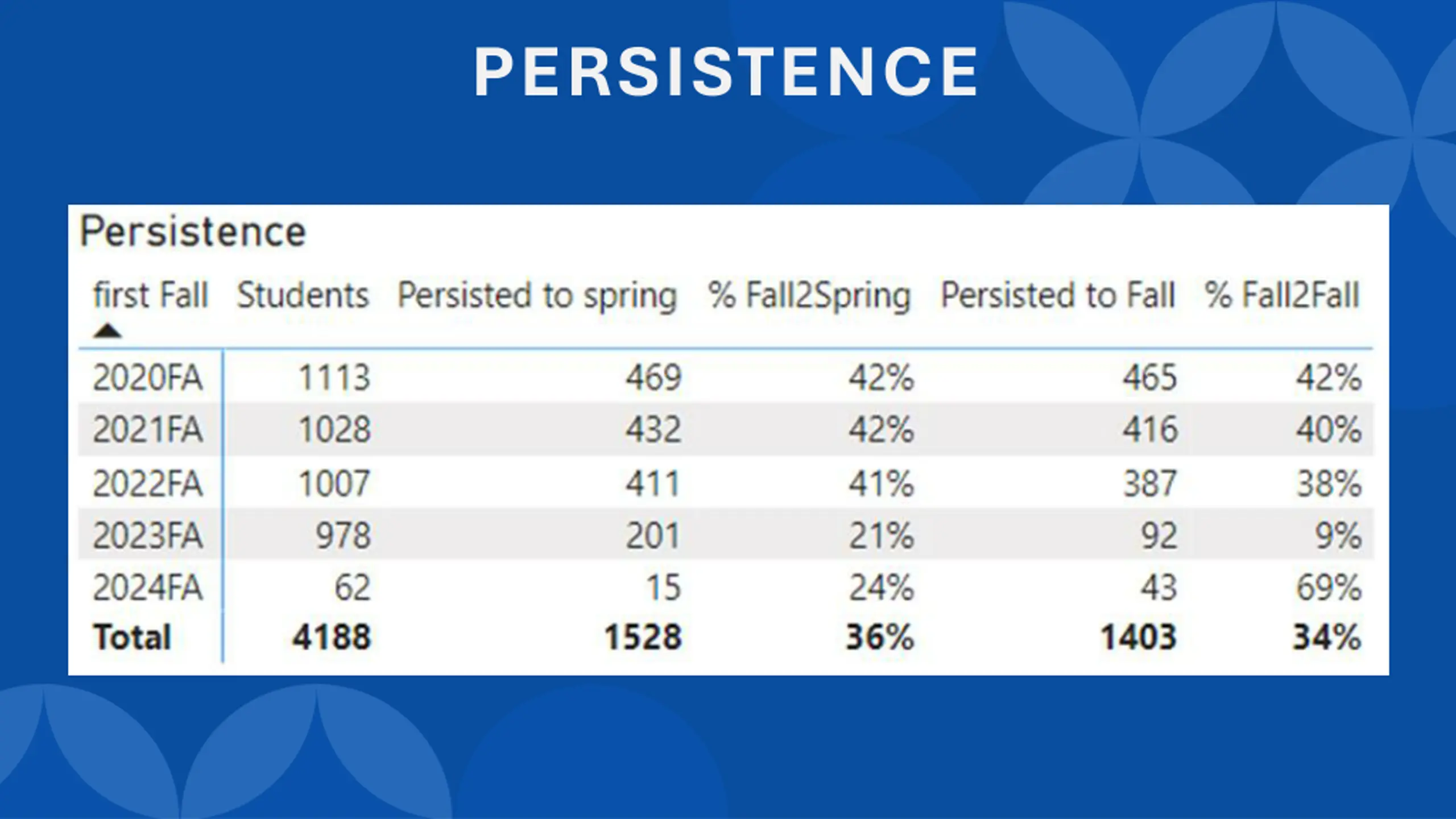 PERSISTENCE

Persistence

| first Fall | Students | Persisted to spring | % Fall2Spring | Persisted to Fall | % Fall2Fall |
|---|---|---|---|---|---|
| 2020FA | 1113 | 469 | 42% | 465 | 42% |
| 2021FA | 1028 | 432 | 42% | 416 | 40% |
| 2022FA | 1007 | 411 | 41% | 387 | 38% |
| 2023FA | 978 | 201 | 21% | 92 | 9% |
| 2024FA | 62 | 15 | 24% | 43 | 69% |
| **Total** | **4188** | **1528** | **36%** | **1403** | **34%** |